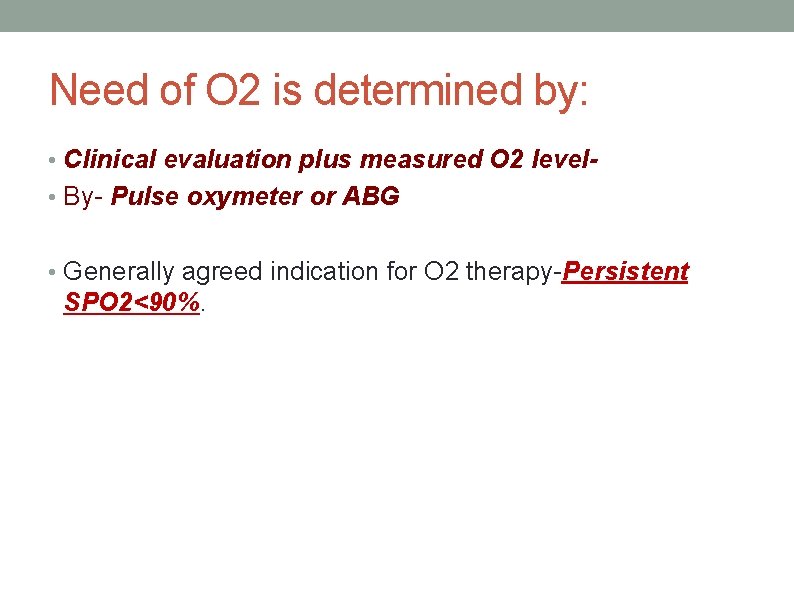 Need of O2 is determined by:

• Clinical evaluation plus measured O2 level-
• By- Pulse oxymeter or ABG

• Generally agreed indication for O2 therapy-Persistent SPO2<90%.